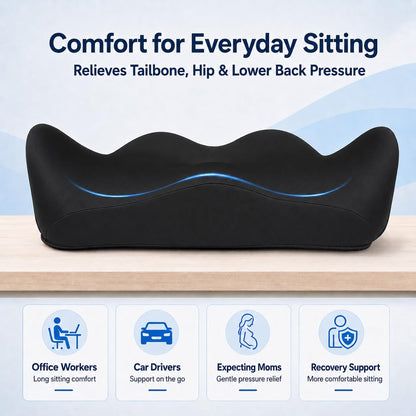 Comfort for Everyday Sitting
Relieves Tailbone, Hip & Lower Back Pressure

Office Workers
Long sitting comfort

Car Drivers
Support on the go

Expecting Moms
Gentle pressure relief

Recovery Support
More comfortable sitting